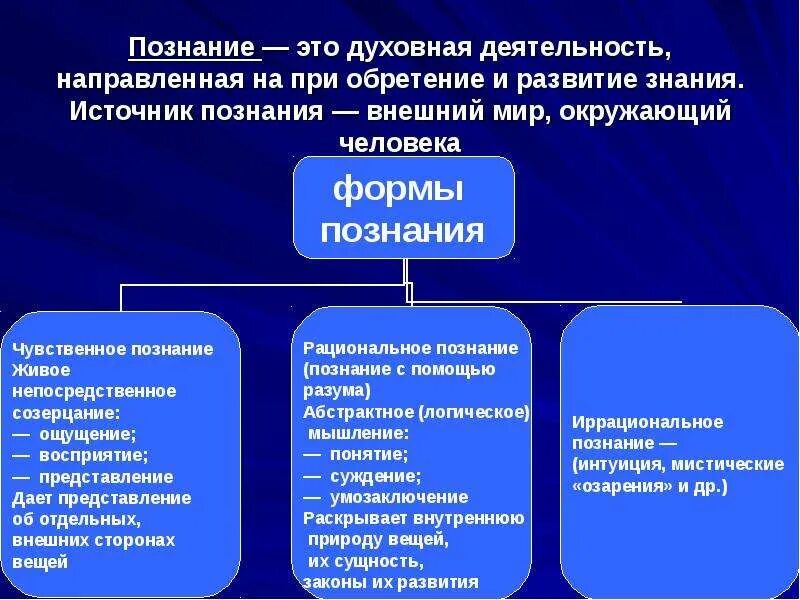 Познание — это духовная деятельность, направленная на при обретение и развитие знания. Источник познания — внешний мир, окружающий человека

формы познания

Чувственное познание
Живое непосредственное созерцание:
— ощущение;
— восприятие;
— представление
Дает представление об отдельных, внешних сторонах вещей

Рациональное познание (познание с помощью разума)
Абстрактное (логическое) мышление:
— понятие;
— суждение;
— умозаключение
Раскрывает внутреннюю природу вещей, их сущность, законы их развития

Иррациональное познание — (интуиция, мистические «озарения» и др.)